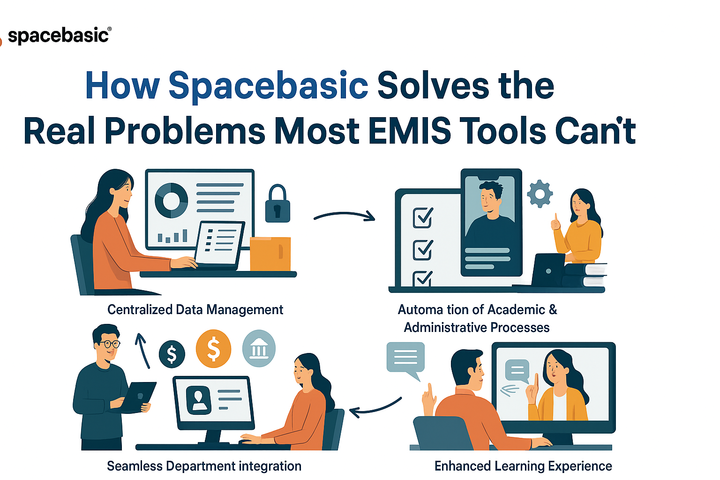 spacebasic®

How Spacebasic Solves the Real Problems Most EMIS Tools Can't

Centralized Data Management

Automa tion of Academic & Administrative Processes

$ $

Seamless Department integration

Enhanced Learning Experience